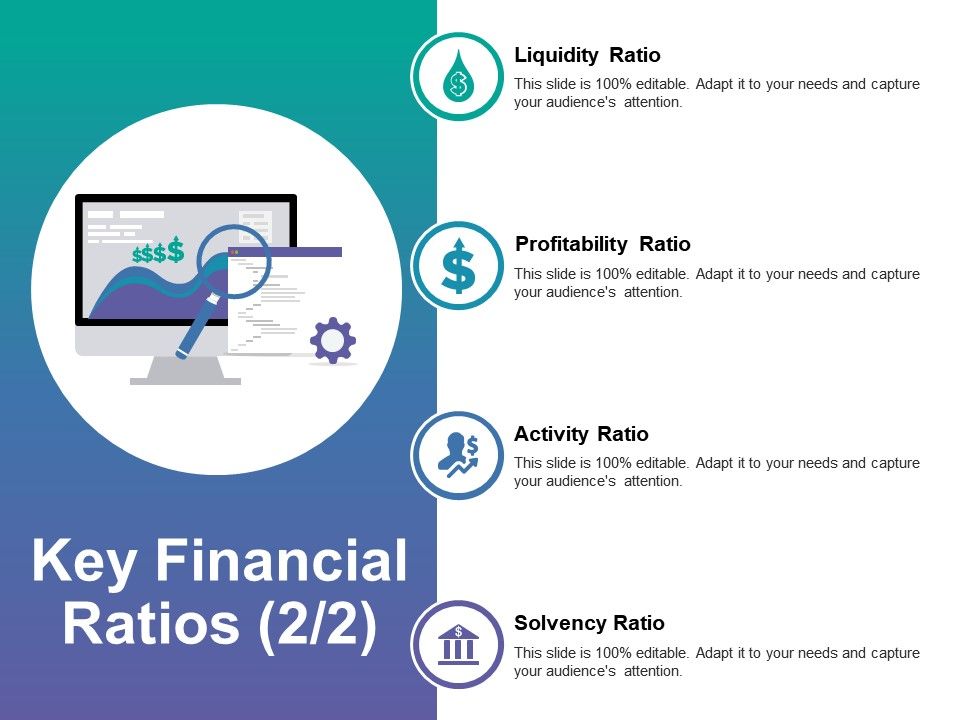 $$$$

Key Financial Ratios (2/2)

Liquidity Ratio
This slide is 100% editable. Adapt it to your needs and capture your audience's attention.

Profitability Ratio
This slide is 100% editable. Adapt it to your needs and capture your audience's attention.

Activity Ratio
This slide is 100% editable. Adapt it to your needs and capture your audience's attention.

Solvency Ratio
This slide is 100% editable. Adapt it to your needs and capture your audience's attention.